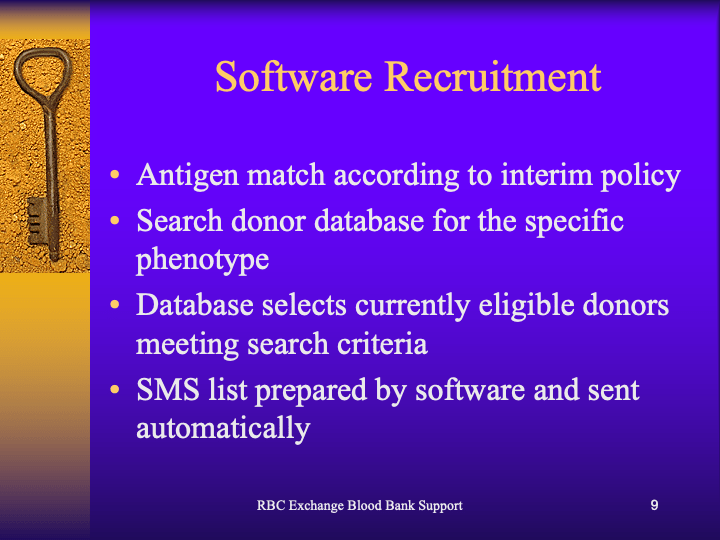 Software Recruitment

• Antigen match according to interim policy
• Search donor database for the specific phenotype
• Database selects currently eligible donors meeting search criteria
• SMS list prepared by software and sent automatically

RBC Exchange Blood Bank Support

9